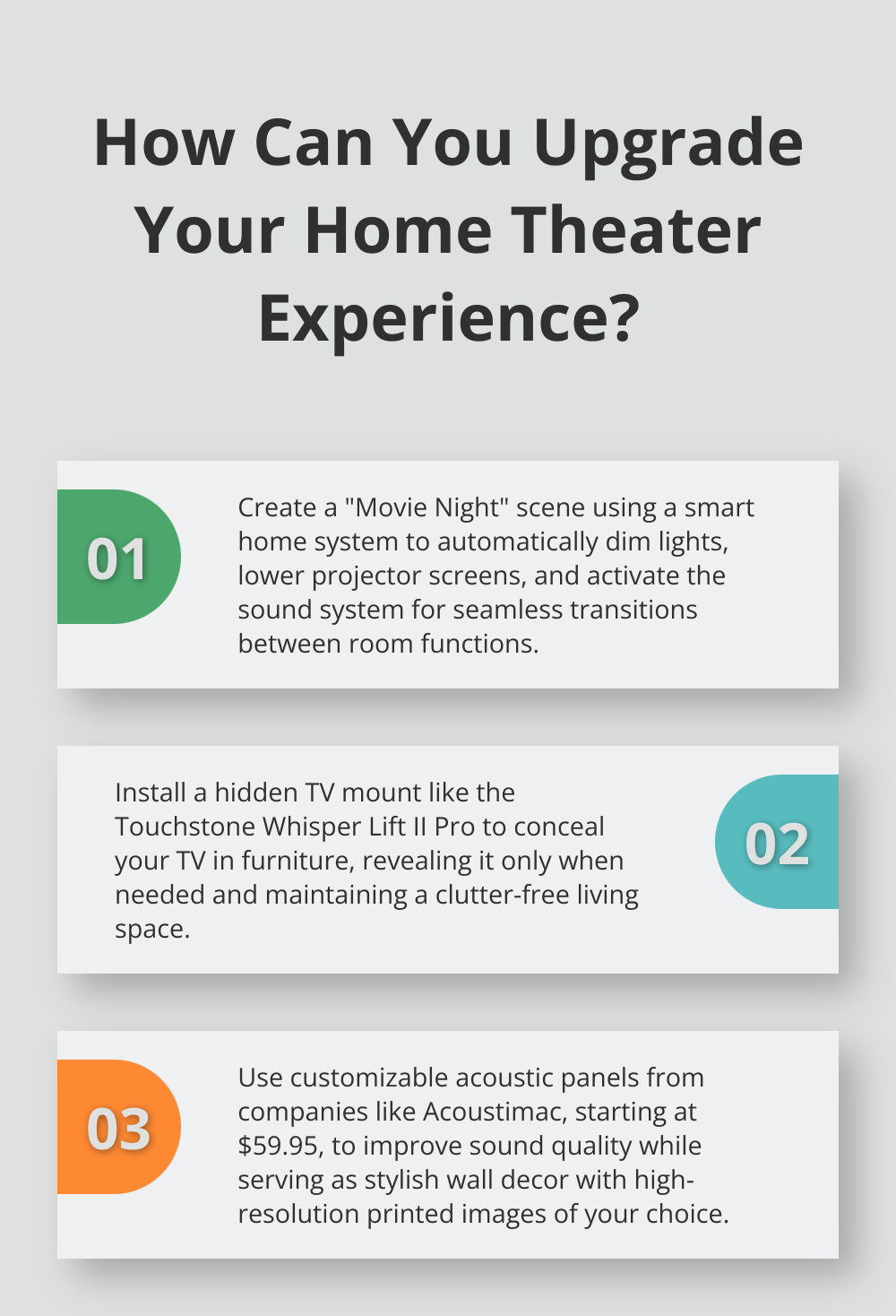 How Can You Upgrade Your Home Theater Experience?

01

Create a "Movie Night" scene using a smart home system to automatically dim lights, lower projector screens, and activate the sound system for seamless transitions between room functions.

Install a hidden TV mount like the Touchstone Whisper Lift II Pro to conceal your TV in furniture, revealing it only when needed and maintaining a clutter-free living space.

02

03

Use customizable acoustic panels from companies like Acoustimac, starting at \$59.95, to improve sound quality while serving as stylish wall decor with high-resolution printed images of your choice.